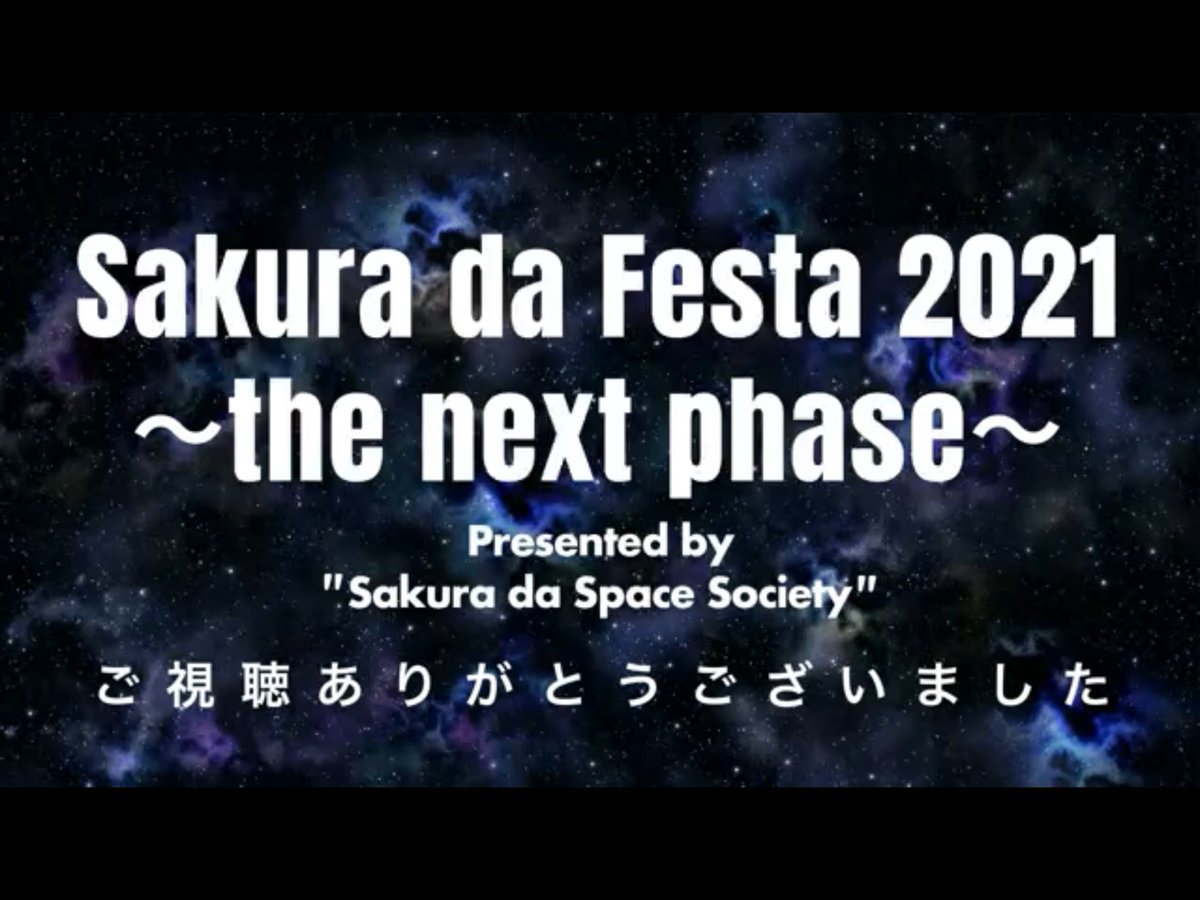 Sakura da Festa 2021
~the next phase~

Presented by
"Sakura da Space Society"

ご視聴ありがとうございました